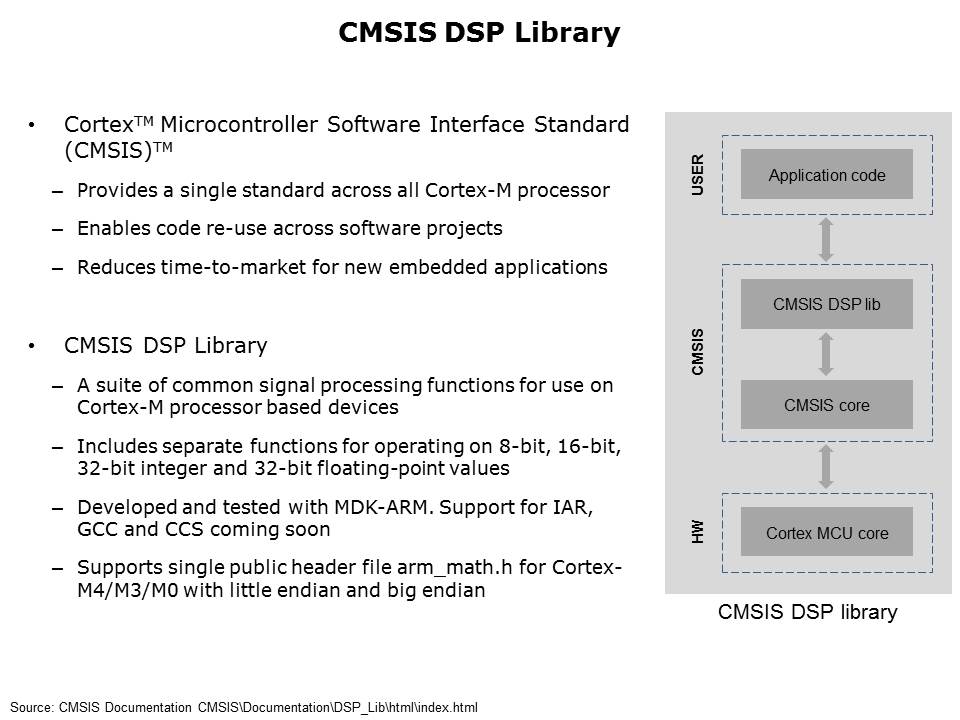 CMSIS DSP Library

• Cortex™ Microcontroller Software Interface Standard (CMSIS)™

– Provides a single standard across all Cortex-M processor

– Enables code re-use across software projects

– Reduces time-to-market for new embedded applications

• CMSIS DSP Library

– A suite of common signal processing functions for use on Cortex-M processor based devices

– Includes separate functions for operating on 8-bit, 16-bit, 32-bit integer and 32-bit floating-point values

– Developed and tested with MDK-ARM. Support for IAR, GCC and CCS coming soon

– Supports single public header file arm_math.h for Cortex-M4/M3/M0 with little endian and big endian

USER
Application code

CMSIS
CMSIS DSP lib
CMSIS core

HW
Cortex MCU core

CMSIS DSP library

Source: CMSIS Documentation CMSIS\Documentation\DSP_Lib\html\index.html